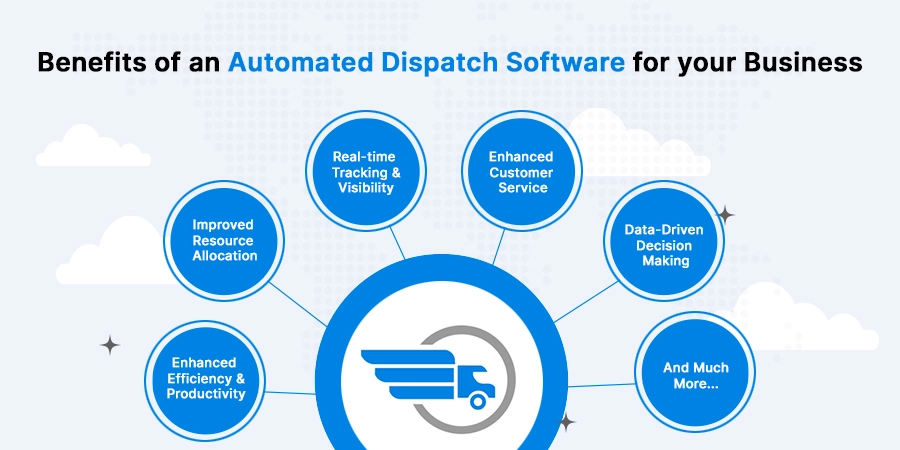 Benefits of an Automated Dispatch Software for your Business

Enhanced Efficiency & Productivity

Improved Resource Allocation

Real-time Tracking & Visibility

Enhanced Customer Service

Data-Driven Decision Making

And Much More...